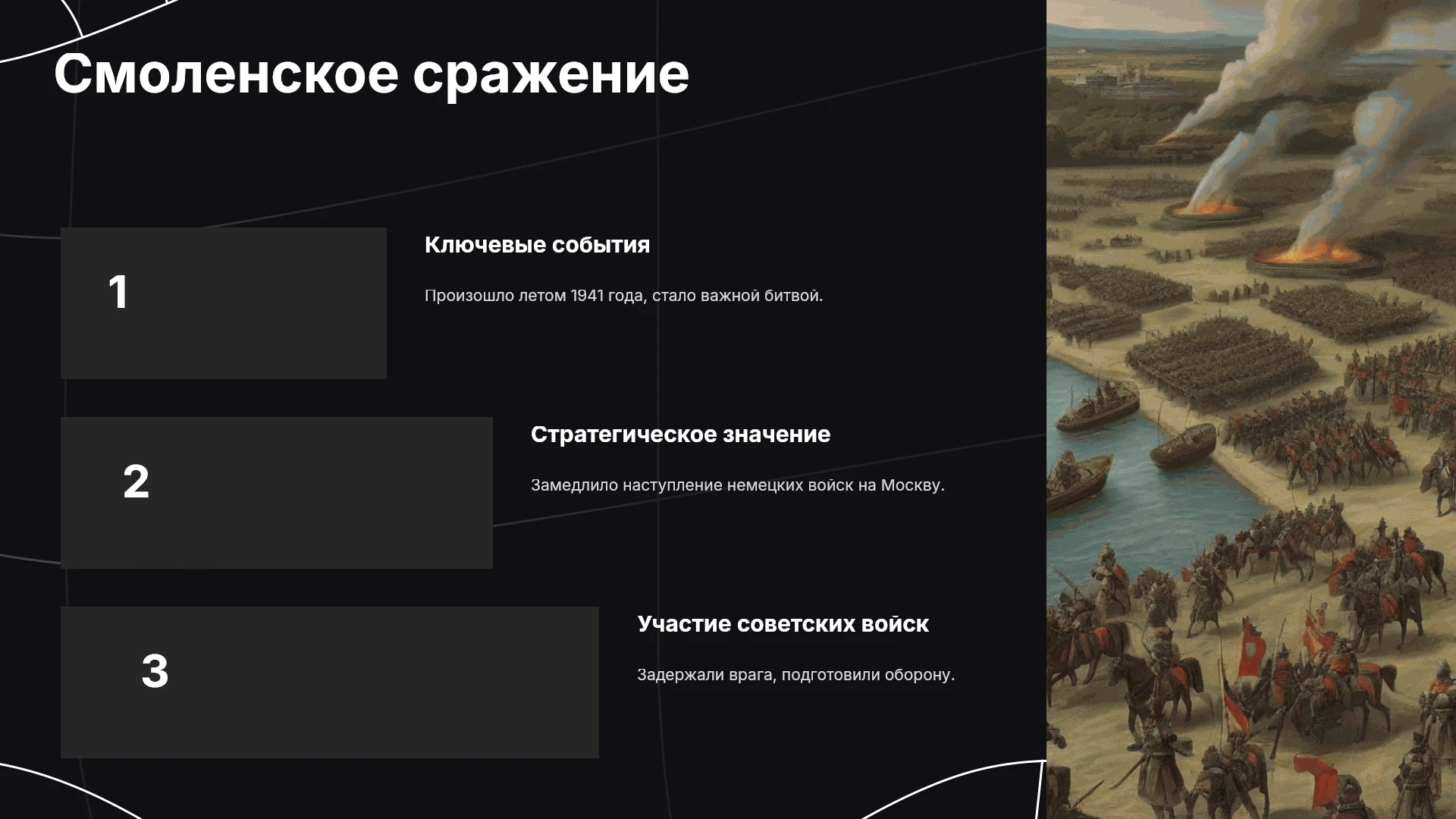 Смоленское сражение

1

Ключевые события

Произошло летом 1941 года, стало важной битвой.

2

Стратегическое значение

Замедлило наступление немецких войск на Москву.

3

Участие советских войск

Задержали врага, подготовили оборону.